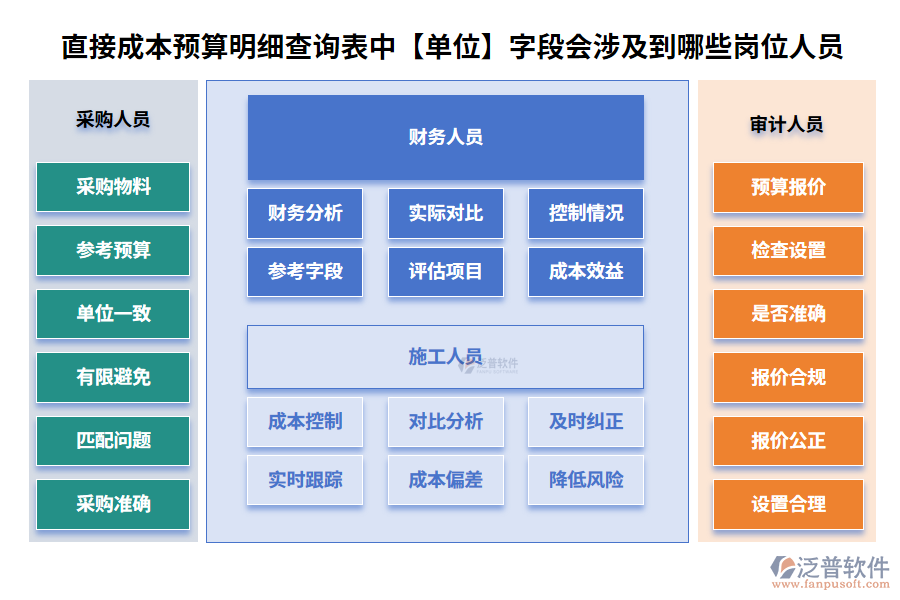 直接成本预算明细查询表中【单位】字段会涉及到哪些岗位人员

采购人员

采购物料

参考预算

单位一致

有限避免

匹配问题

采购准确

财务人员

财务分析

实际对比

控制情况

参考字段

评估项目

成本效益

施工人员

泛普软件

成本控制

对比分析

及时纠正

实时跟踪

成本偏差

降低风险

审计人员

预算报价

检查设置

是否准确

报价合规

报价公正

设置合理

泛普软件
www.fanpusoft.com